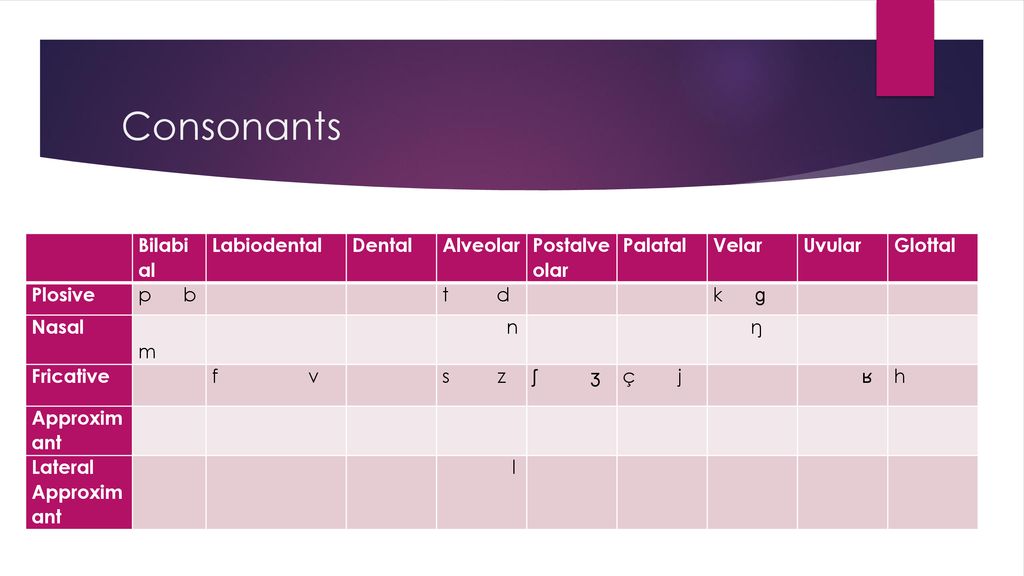 Consonants

| | Bilabial | Labiodental | Dental | Alveolar | Postalveolar | Palatal | Velar | Uvular | Glottal |
|---|---|---|---|---|---|---|---|---|---|
| Plosive | p b | | | t d | | | k ɡ | | |
| Nasal | m | | | n | | | ŋ | | |
| Fricative | | f v | | s z | ʃ ʒ | ç j | | ʁ | h |
| Approximant | | | | | | | | | |
| Lateral Approximant | | | | l | | | | | |